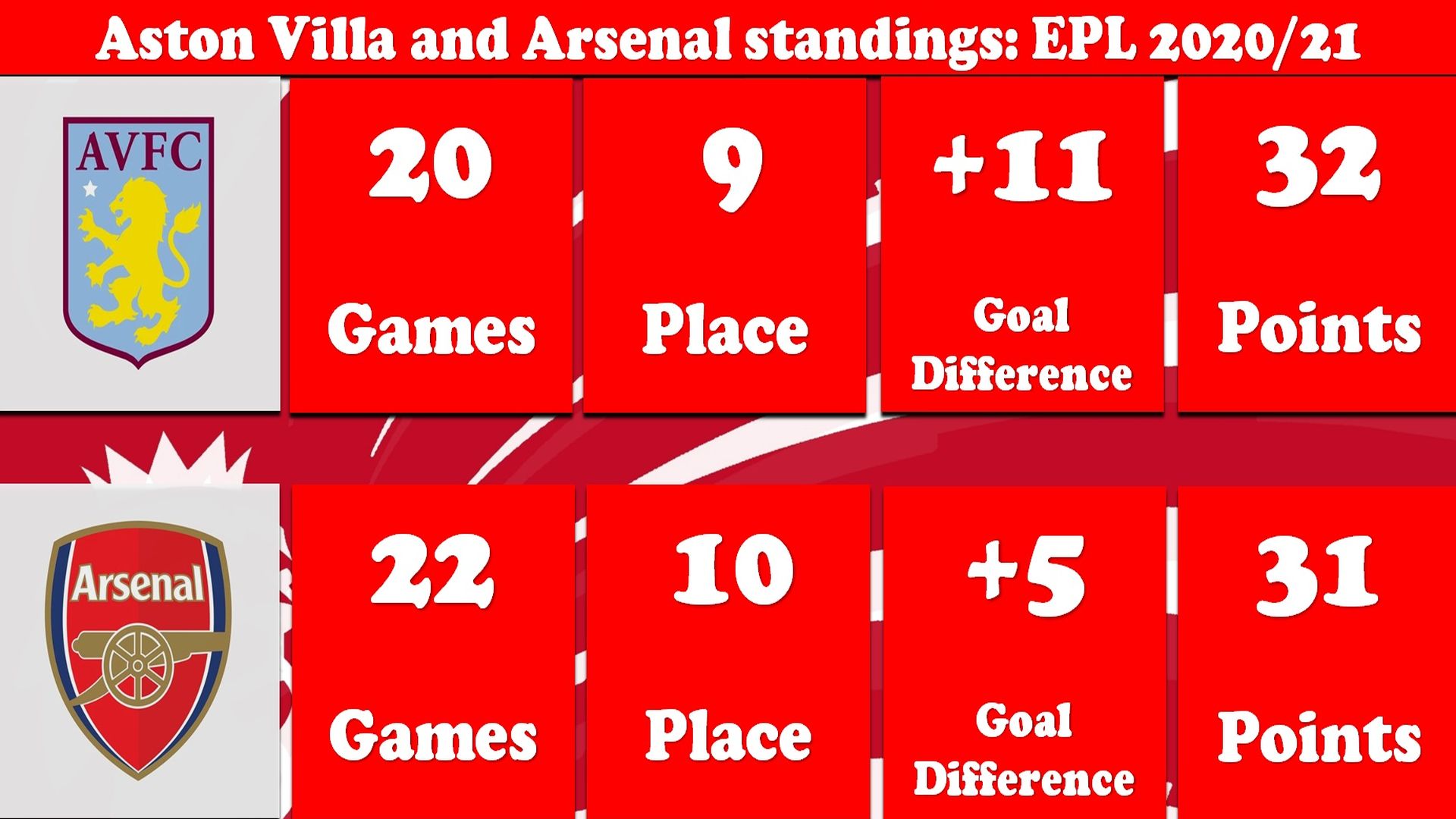 Aston Villa and Arsenal standings: EPL 2020/21

AVFC

20
Games

9
Place

+11
Goal Difference

32
Points

Arsenal

22
Games

10
Place

+5
Goal Difference

31
Points